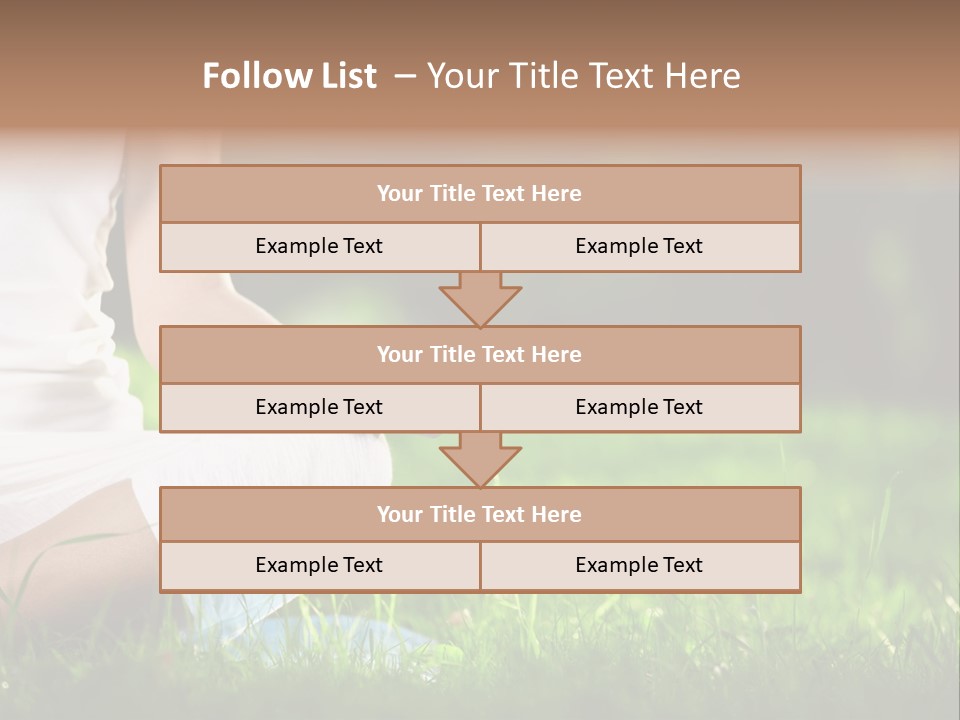 Follow List – Your Title Text Here

Your Title Text Here

Example Text

Example Text

Your Title Text Here

Example Text

Example Text

Your Title Text Here

Example Text

Example Text